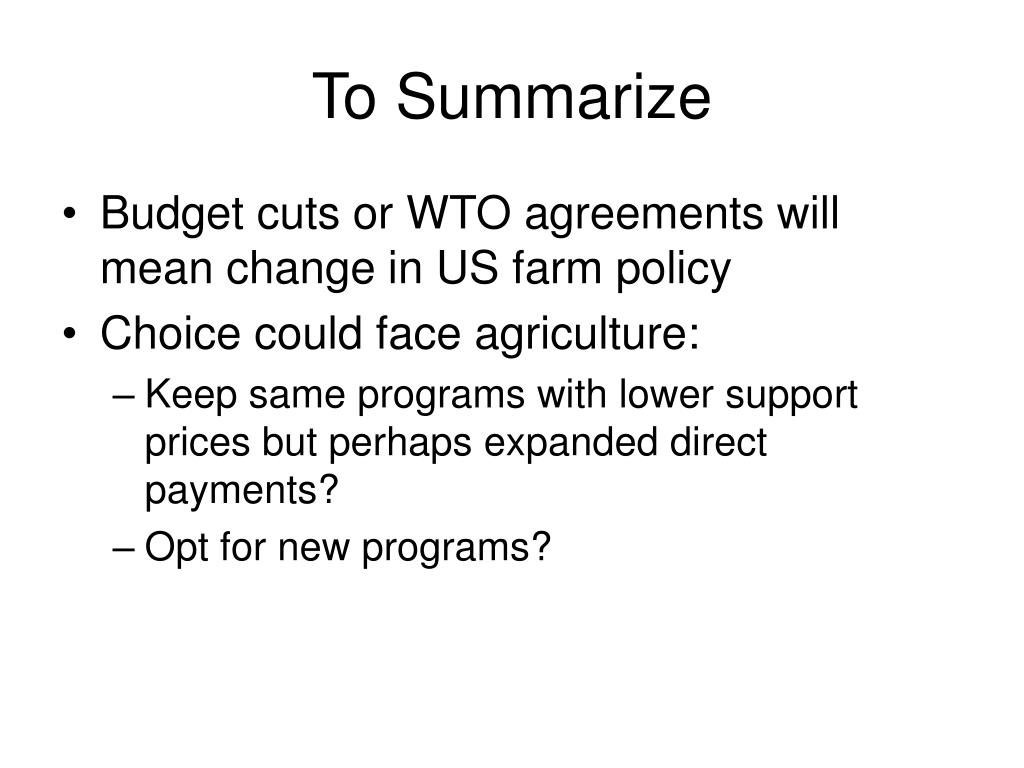 To Summarize

• Budget cuts or WTO agreements will mean change in US farm policy
• Choice could face agriculture:
– Keep same programs with lower support prices but perhaps expanded direct payments?
– Opt for new programs?